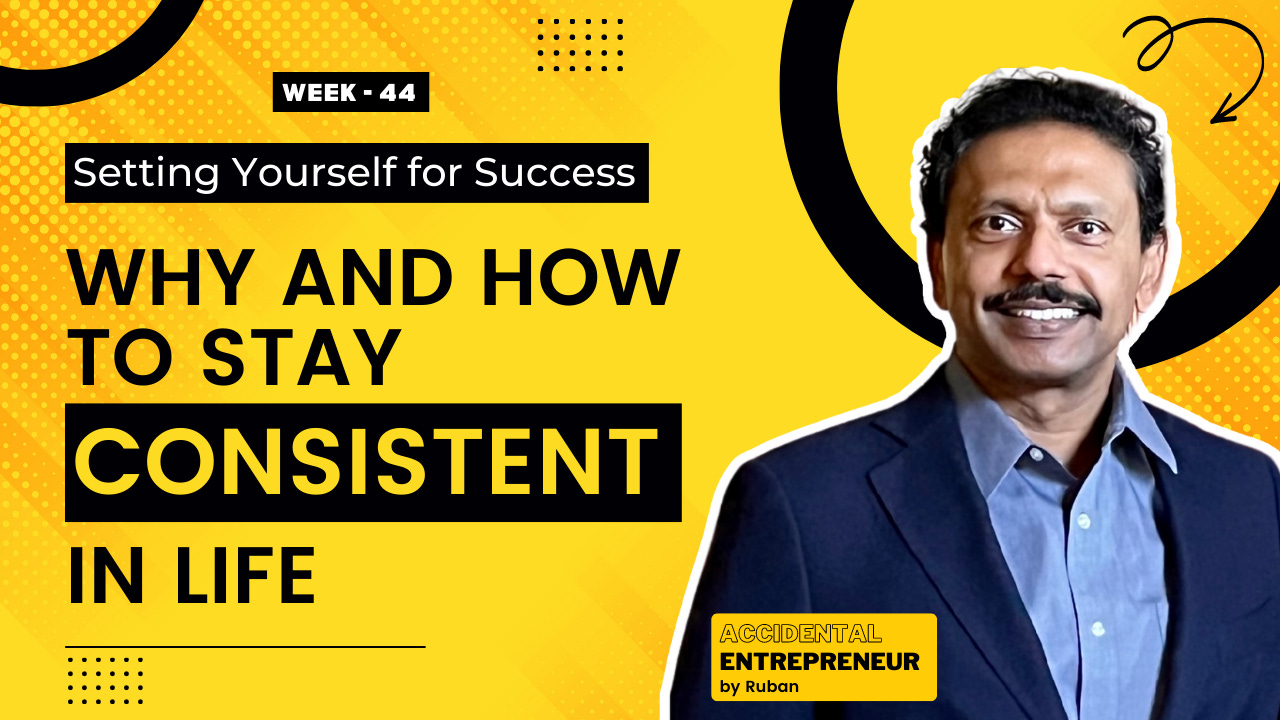 WEEK - 44

Setting Yourself for Success

WHY AND HOW TO STAY CONSISTENT IN LIFE

ACCIDENTAL ENTREPRENEUR by Ruban